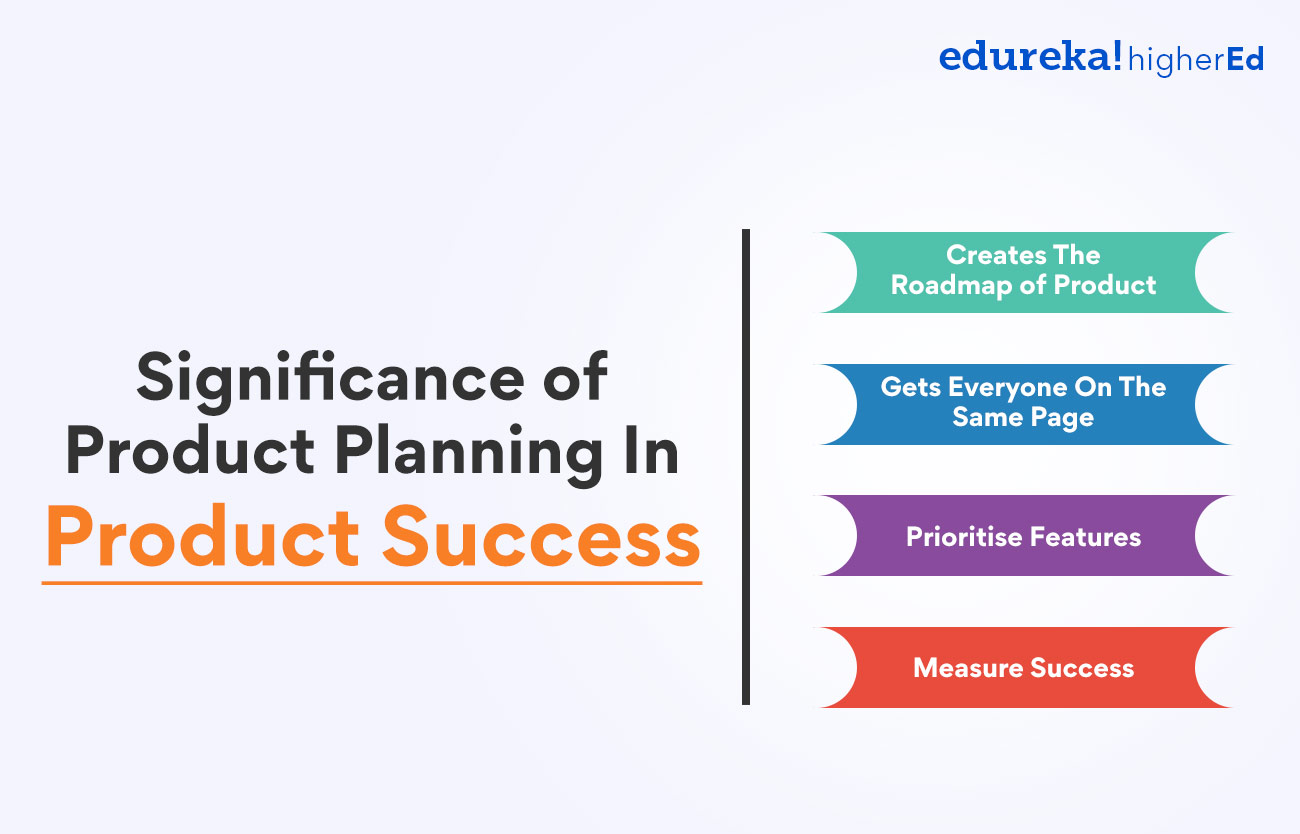 edureka! higherEd

Significance of Product Planning In Product Success

Creates The Roadmap of Product

Gets Everyone On The Same Page

Prioritise Features

Measure Success